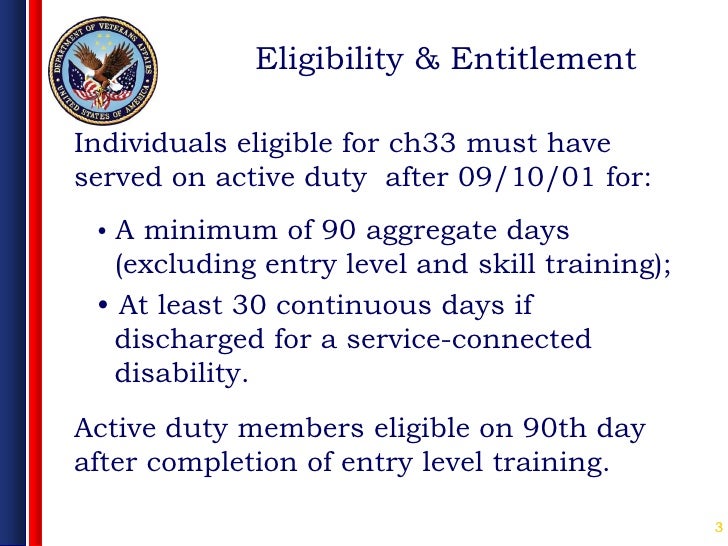 DEPARTMENT OF VETERANS AFFAIRS
UNITED STATES OF AMERICA

Eligibility & Entitlement

Individuals eligible for ch33 must have served on active duty after 09/10/01 for:

• A minimum of 90 aggregate days (excluding entry level and skill training);

• At least 30 continuous days if discharged for a service-connected disability.

Active duty members eligible on 90th day after completion of entry level training.

3